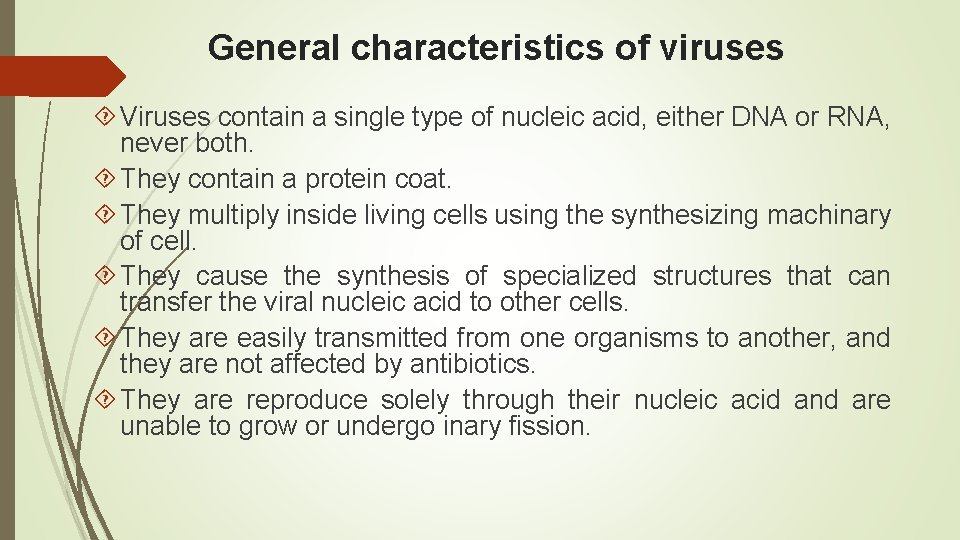 General characteristics of viruses

Viruses contain a single type of nucleic acid, either DNA or RNA, never both.

They contain a protein coat.

They multiply inside living cells using the synthesizing machinary of cell.

They cause the synthesis of specialized structures that can transfer the viral nucleic acid to other cells.

They are easily transmitted from one organisms to another, and they are not affected by antibiotics.

They are reproduce solely through their nucleic acid and are unable to grow or undergo inary fission.